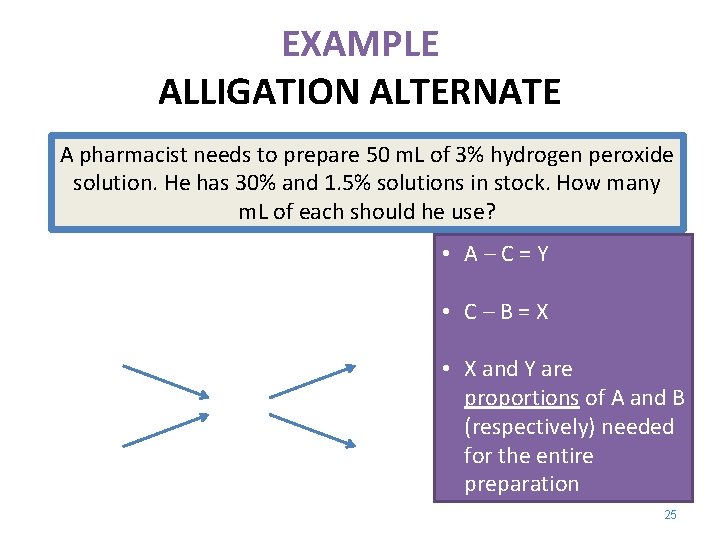 EXAMPLE
ALLIGATION ALTERNATE

A pharmacist needs to prepare 50 mL of 3% hydrogen peroxide solution. He has 30% and 1.5% solutions in stock. How many mL of each should he use?

• A – C = Y

• C – B = X

• X and Y are proportions of A and B (respectively) needed for the entire preparation

25